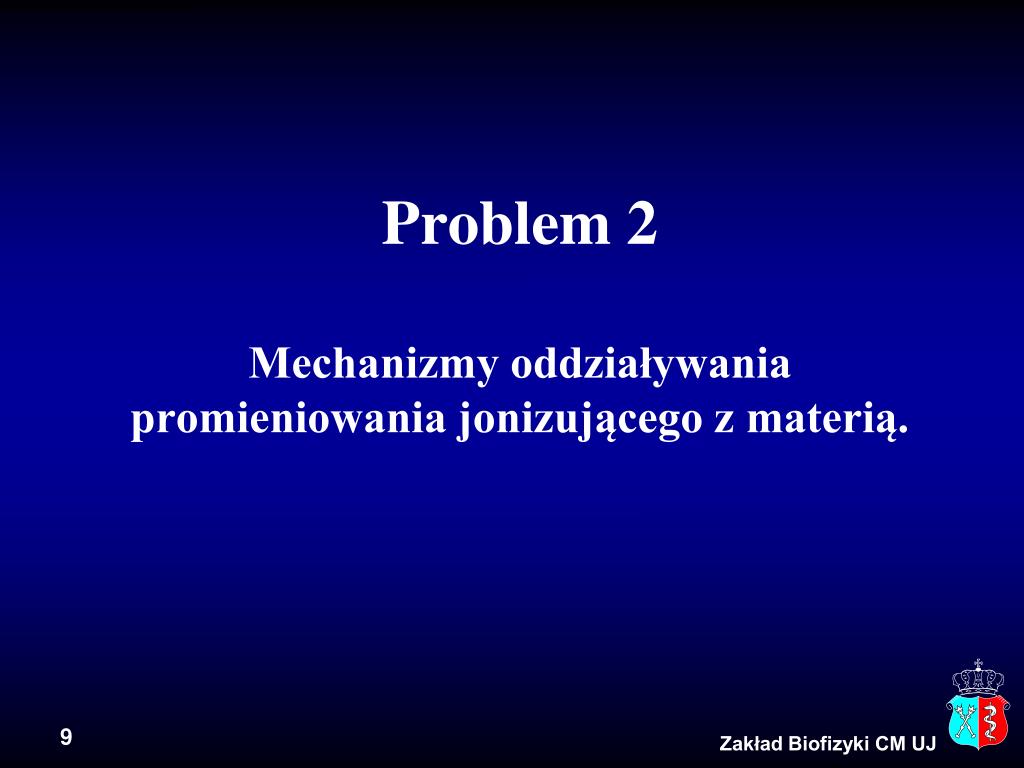 Problem 2

Mechanizmy oddziaływania promieniowania jonizującego z materią.

9

Zakład Biofizyki CM UJ